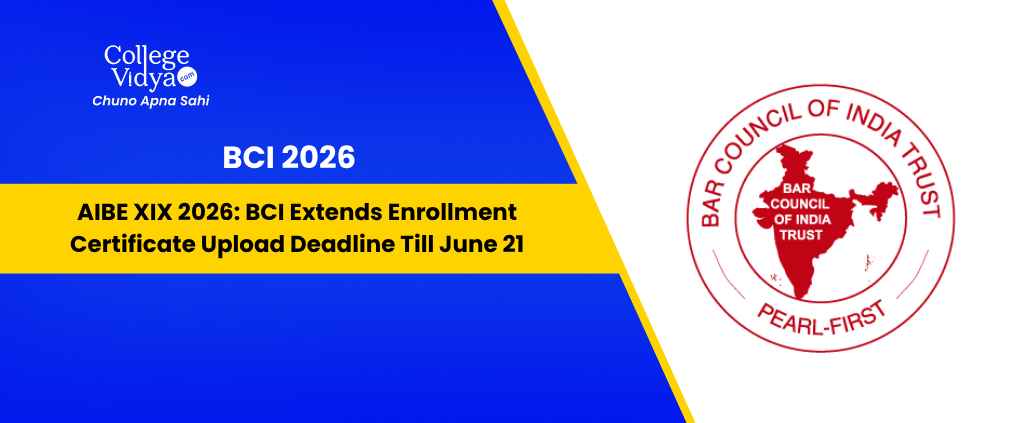 College Vidya .com
Chuno Apna Sahi

BCI 2026

AIBE XIX 2026: BCI Extends Enrollment Certificate Upload Deadline Till June 21

BAR COUNCIL OF INDIA TRUST
BAR COUNCIL OF INDIA TRUST
PEARL-FIRST